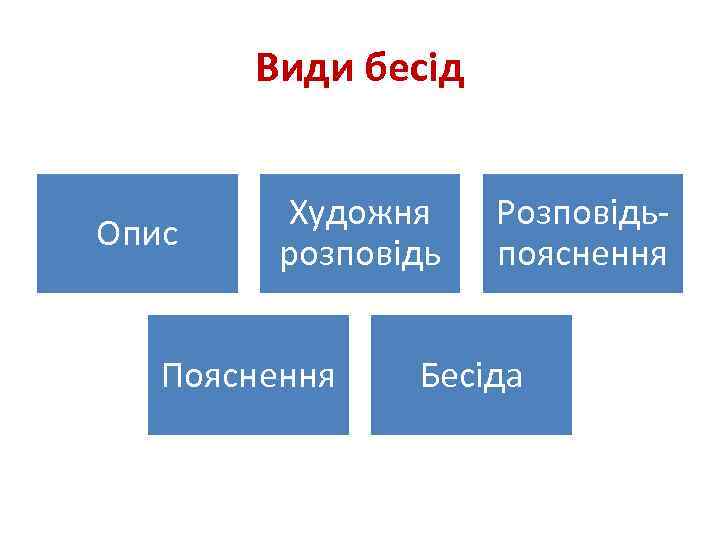 Види бесід

Опис

Художня розповідь

Розповідь-пояснення

Пояснення

Бесіда